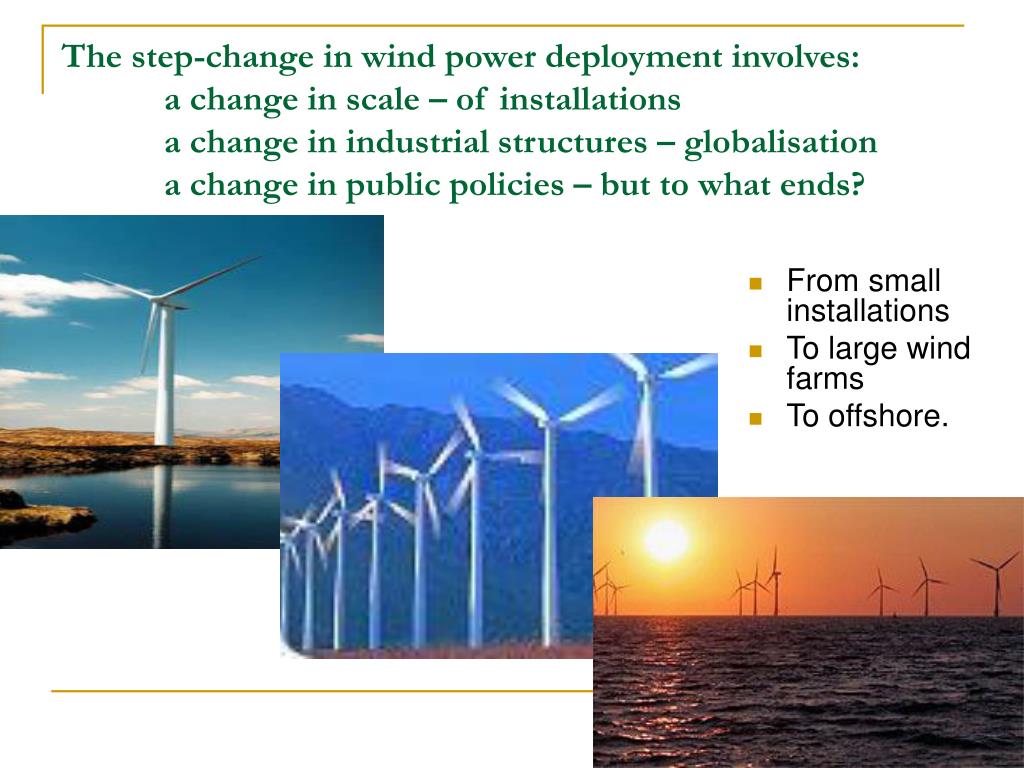 The step-change in wind power deployment involves:
a change in scale – of installations
a change in industrial structures – globalisation
a change in public policies – but to what ends?

- From small installations
- To large wind farms
- To offshore.